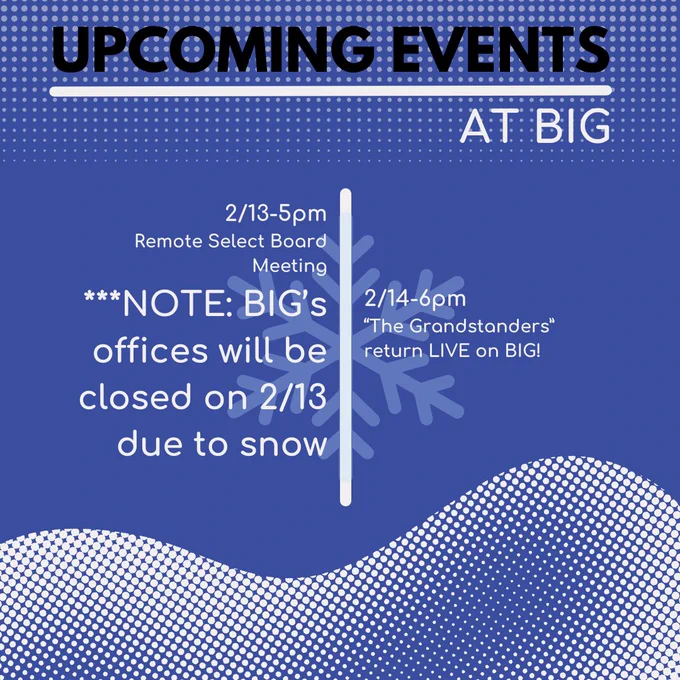 UPCOMING EVENTS
AT BIG

2/13-5pm
Remote Select Board Meeting

***NOTE: BIG's offices will be closed on 2/13 due to snow

2/14-6pm
"The Grandstanders" return LIVE on BIG!